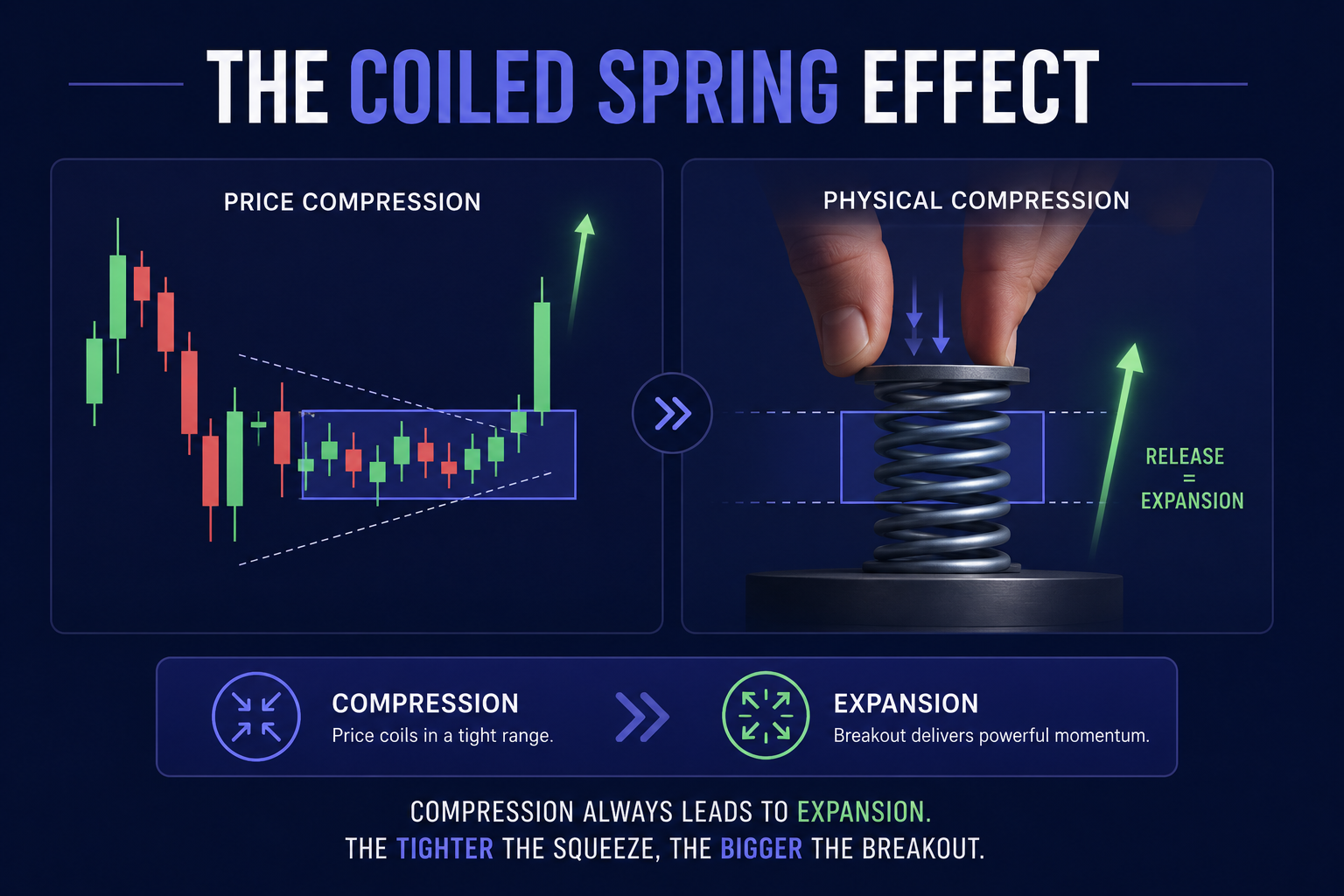 THE COILED SPRING EFFECT

PRICE COMPRESSION

PHYSICAL COMPRESSION

RELEASE = EXPANSION

COMPRESSION
Price coils in a tight range.

EXPANSION
Breakout delivers powerful momentum.

COMPRESSION ALWAYS LEADS TO EXPANSION.
THE TIGHTER THE SQUEEZE, THE BIGGER THE BREAKOUT.